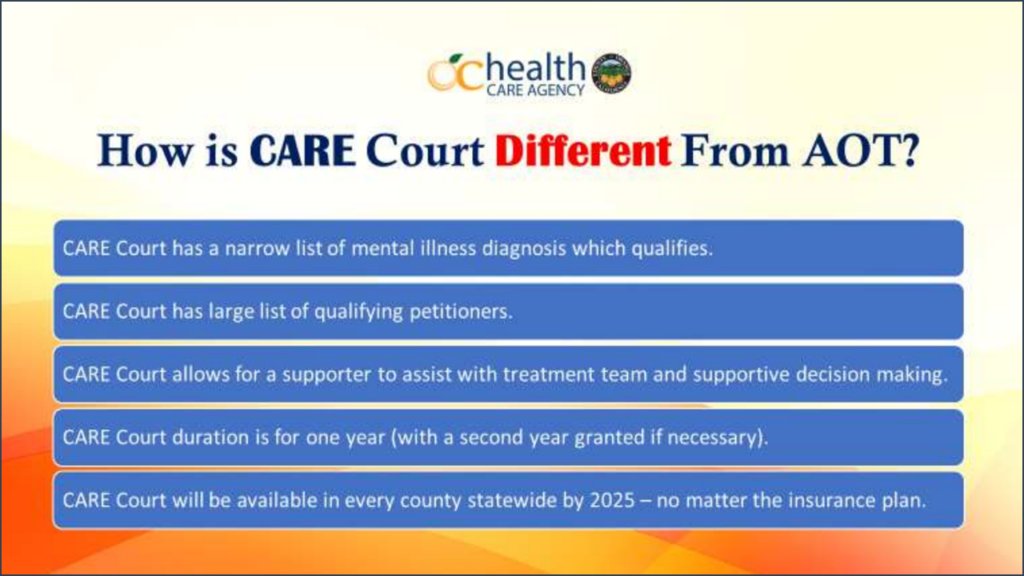 OC health CARE AGENCY

How is CARE Court Different From AOT?

CARE Court has a narrow list of mental illness diagnosis which qualifies.

CARE Court has large list of qualifying petitioners.

CARE Court allows for a supporter to assist with treatment team and supportive decision making.

CARE Court duration is for one year (with a second year granted if necessary).

CARE Court will be available in every county statewide by 2025 – no matter the insurance plan.